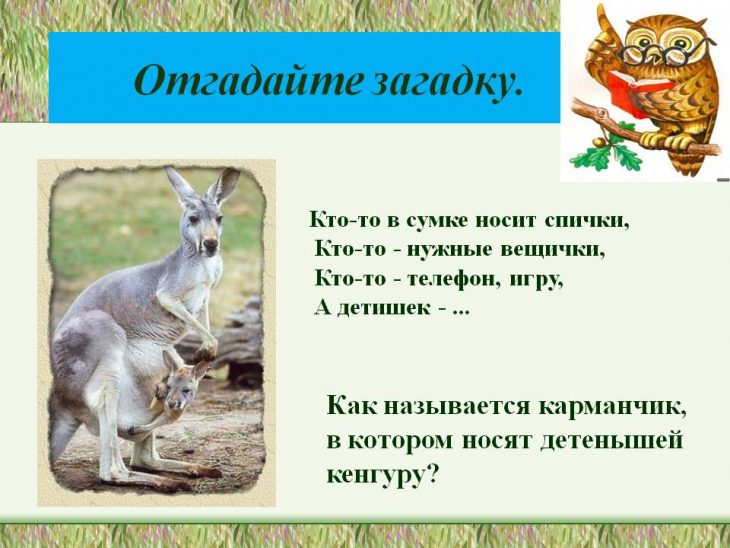 Отгадайте загадку.

Кто-то в сумке носит спички,
Кто-то - нужные вещички,
Кто-то - телефон, игру,
А детишек - ...

Как называется карманчик, в котором носят детенышей кенгуру?